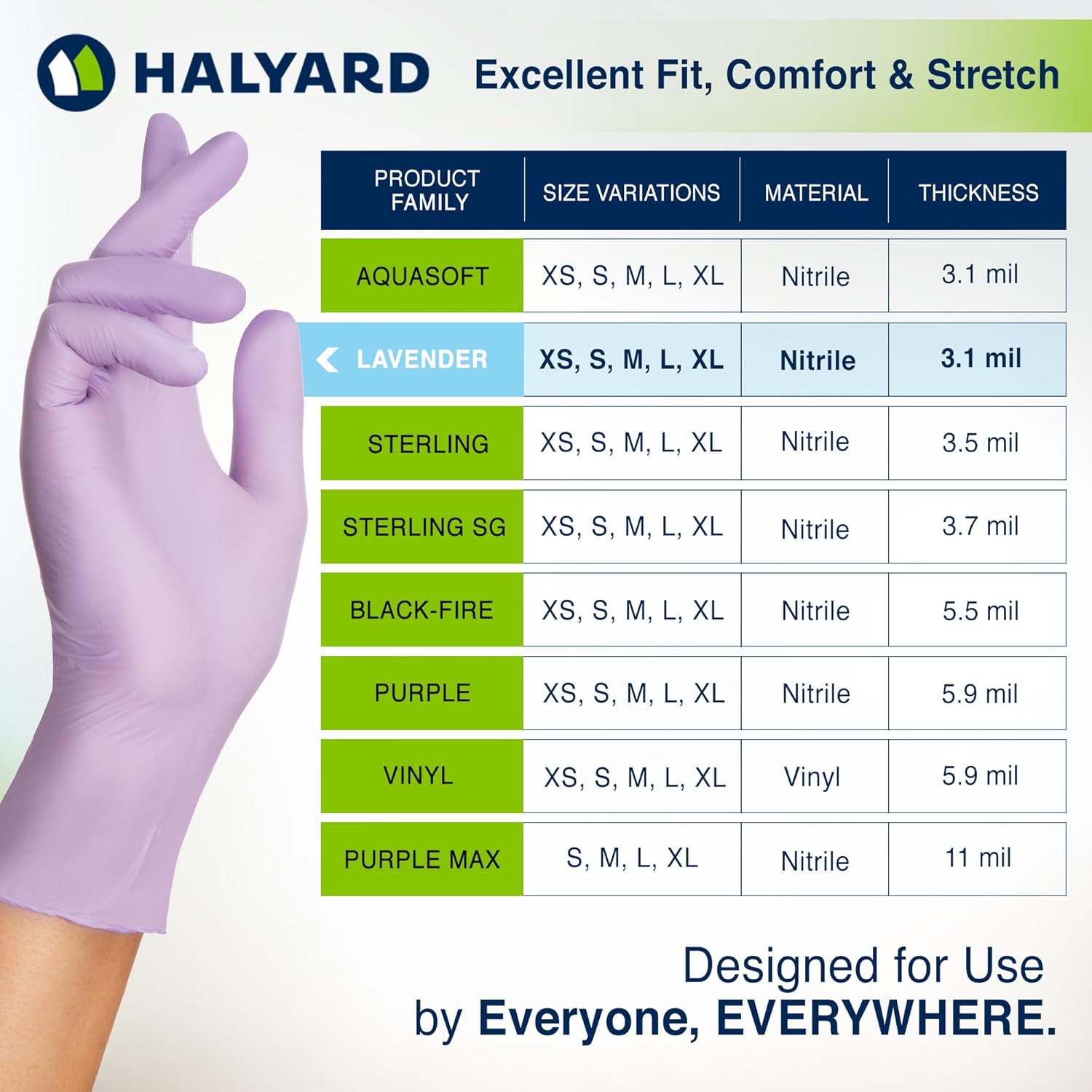 HALYARD

Excellent Fit, Comfort & Stretch

| PRODUCT FAMILY | SIZE VARIATIONS | MATERIAL | THICKNESS |
|---|---|---|---|
| AQUASOFT | XS, S, M, L, XL | Nitrile | 3.1 mil |
| LAVENDER | XS, S, M, L, XL | Nitrile | 3.1 mil |
| STERLING | XS, S, M, L, XL | Nitrile | 3.5 mil |
| STERLING SG | XS, S, M, L, XL | Nitrile | 3.7 mil |
| BLACK-FIRE | XS, S, M, L, XL | Nitrile | 5.5 mil |
| PURPLE | XS, S, M, L, XL | Nitrile | 5.9 mil |
| VINYL | XS, S, M, L, XL | Vinyl | 5.9 mil |
| PURPLE MAX | S, M, L, XL | Nitrile | 11 mil |

Designed for Use by Everyone, EVERYWHERE.